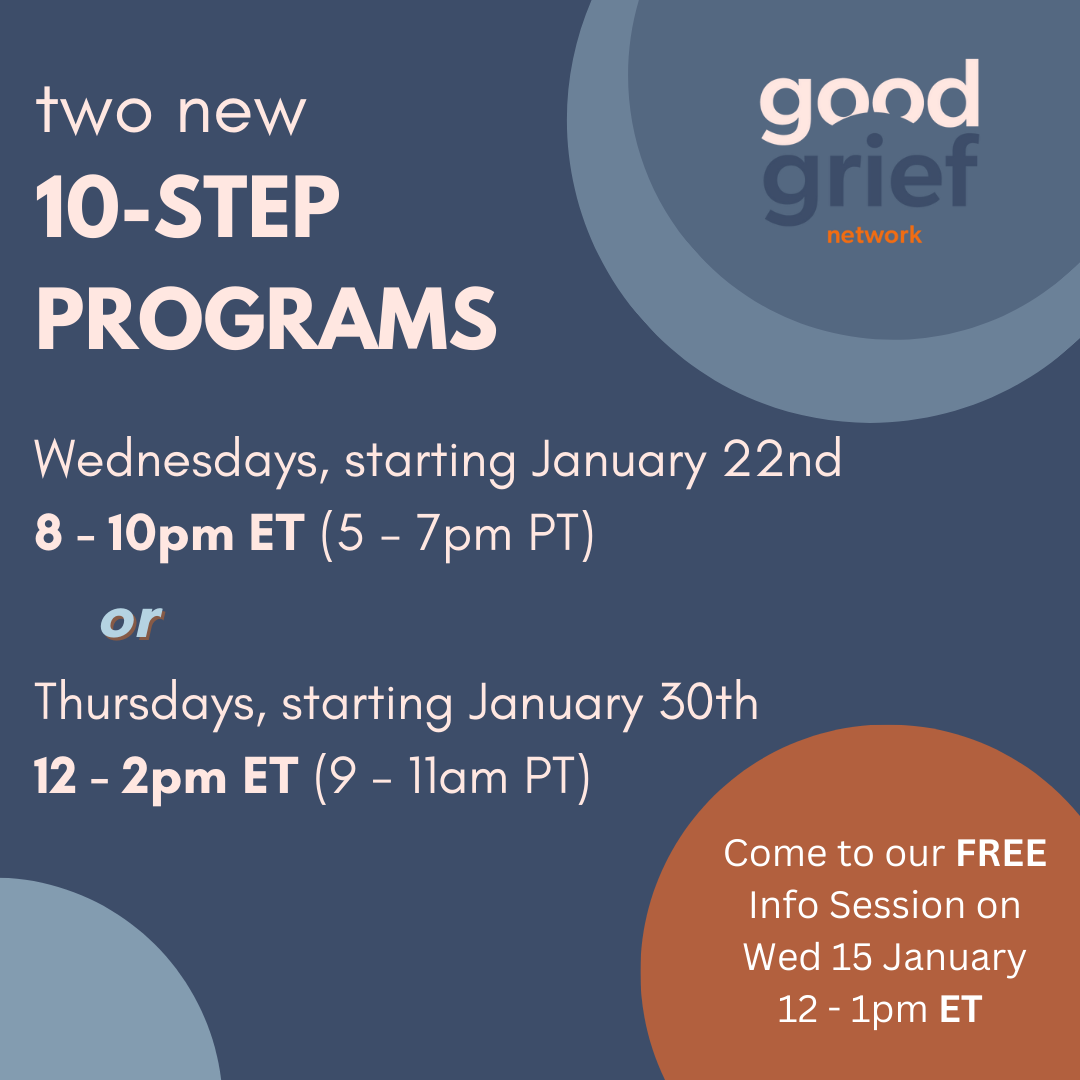 two new
10-STEP PROGRAMS

good grief network

Wednesdays, starting January 22nd
8 - 10pm ET (5 - 7pm PT)

or

Thursdays, starting January 30th
12 - 2pm ET (9 - 11am PT)

Come to our FREE Info Session on Wed 15 January 12 - 1pm ET